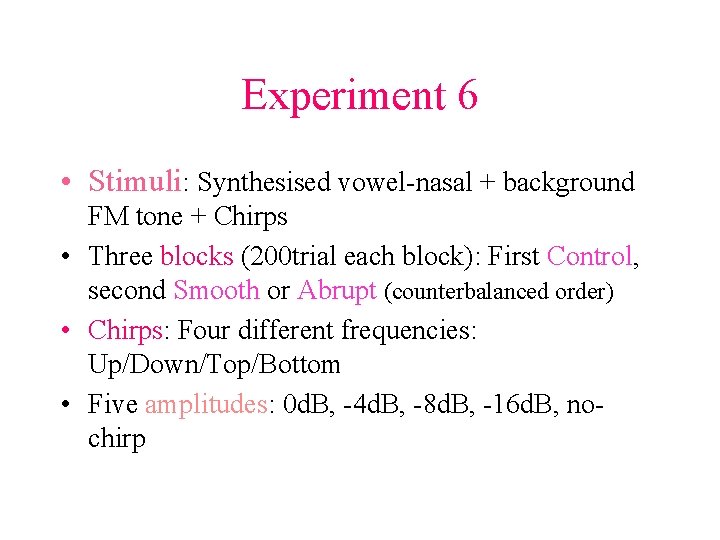 Experiment 6

• Stimuli: Synthesised vowel-nasal + background FM tone + Chirps
• Three blocks (200trial each block): First Control, second Smooth or Abrupt (counterbalanced order)
• Chirps: Four different frequencies: Up/Down/Top/Bottom
• Five amplitudes: 0dB, -4dB, -8dB, -16dB, no-chirp